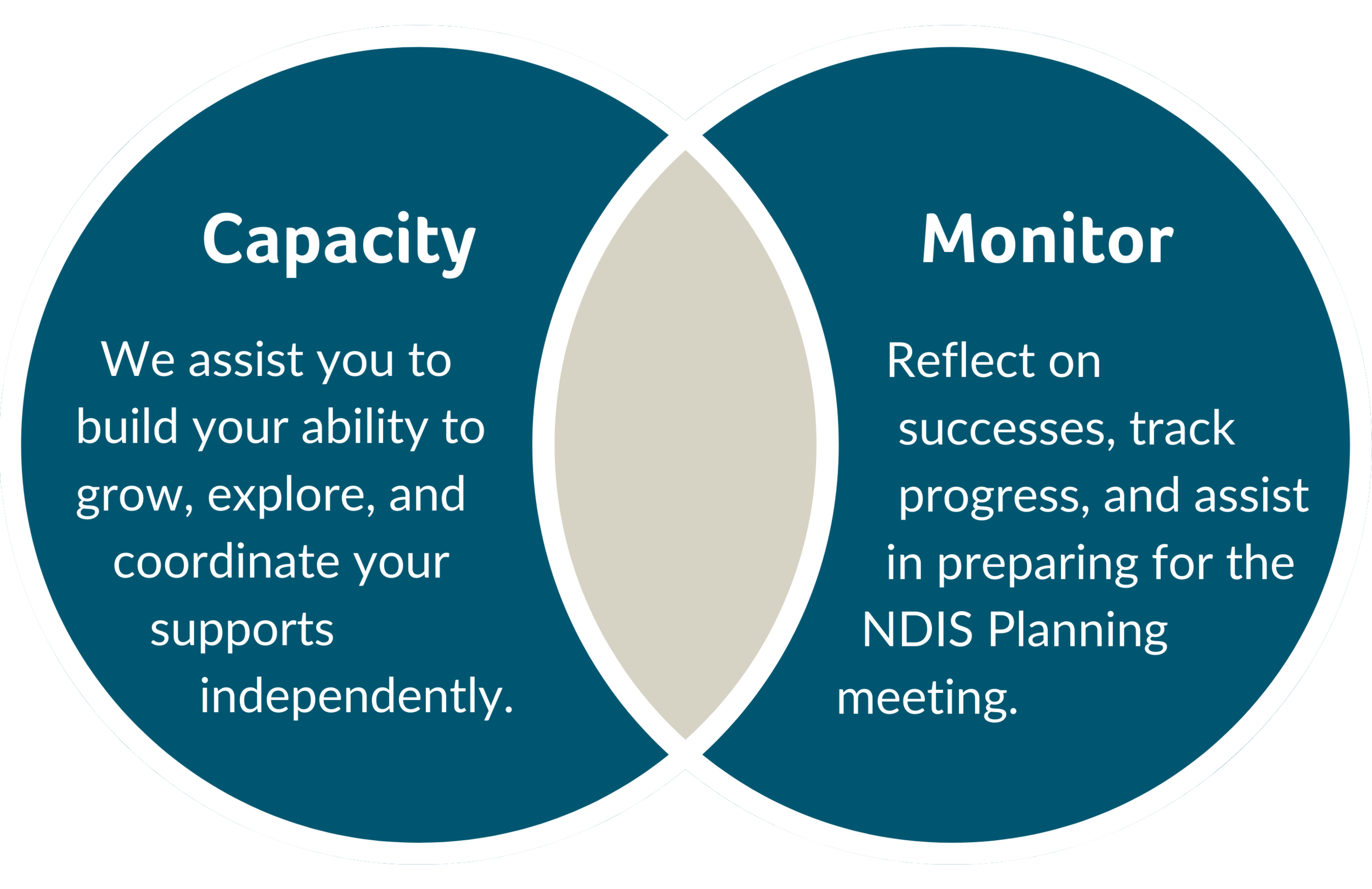 Capacity

We assist you to build your ability to grow, explore, and coordinate your supports independently.

Monitor

Reflect on successes, track progress, and assist in preparing for the NDIS Planning meeting.